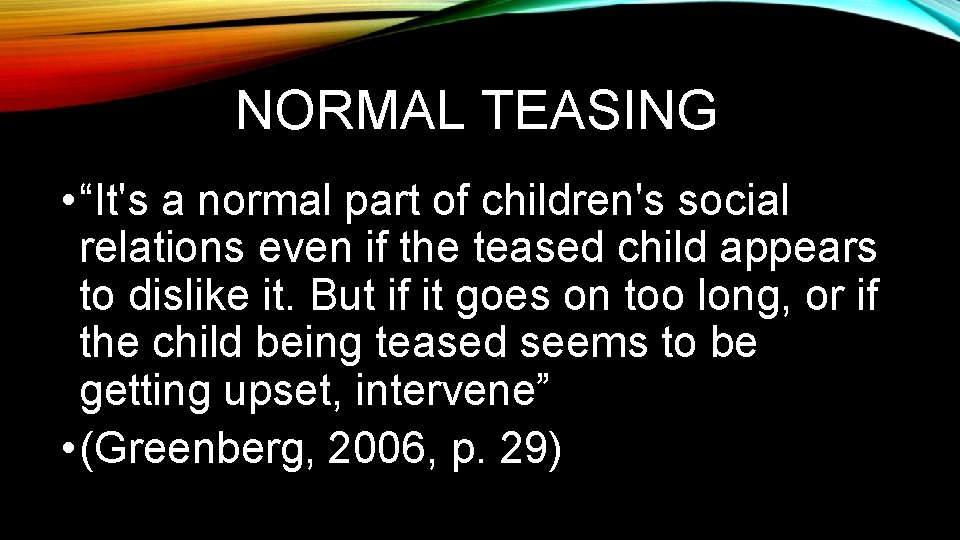 NORMAL TEASING

• “It's a normal part of children's social relations even if the teased child appears to dislike it. But if it goes on too long, or if the child being teased seems to be getting upset, intervene”

• (Greenberg, 2006, p. 29)